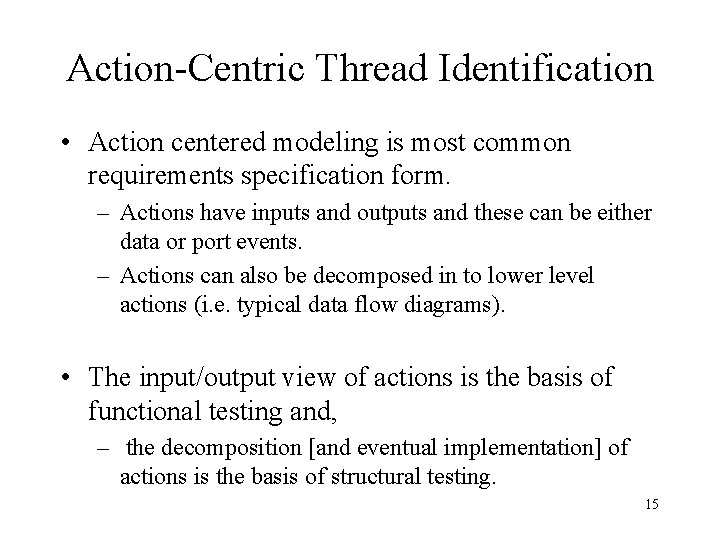 Action-Centric Thread Identification

• Action centered modeling is most common requirements specification form.

– Actions have inputs and outputs and these can be either data or port events.

– Actions can also be decomposed in to lower level actions (i.e. typical data flow diagrams).

• The input/output view of actions is the basis of functional testing and,

– the decomposition [and eventual implementation] of actions is the basis of structural testing.

15